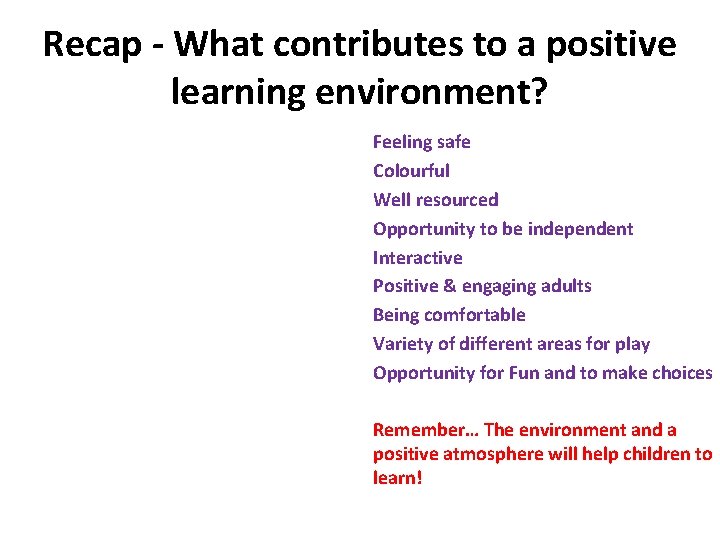 Recap - What contributes to a positive learning environment?

Feeling safe
Colourful
Well resourced
Opportunity to be independent
Interactive
Positive & engaging adults
Being comfortable
Variety of different areas for play
Opportunity for Fun and to make choices

Remember… The environment and a positive atmosphere will help children to learn!